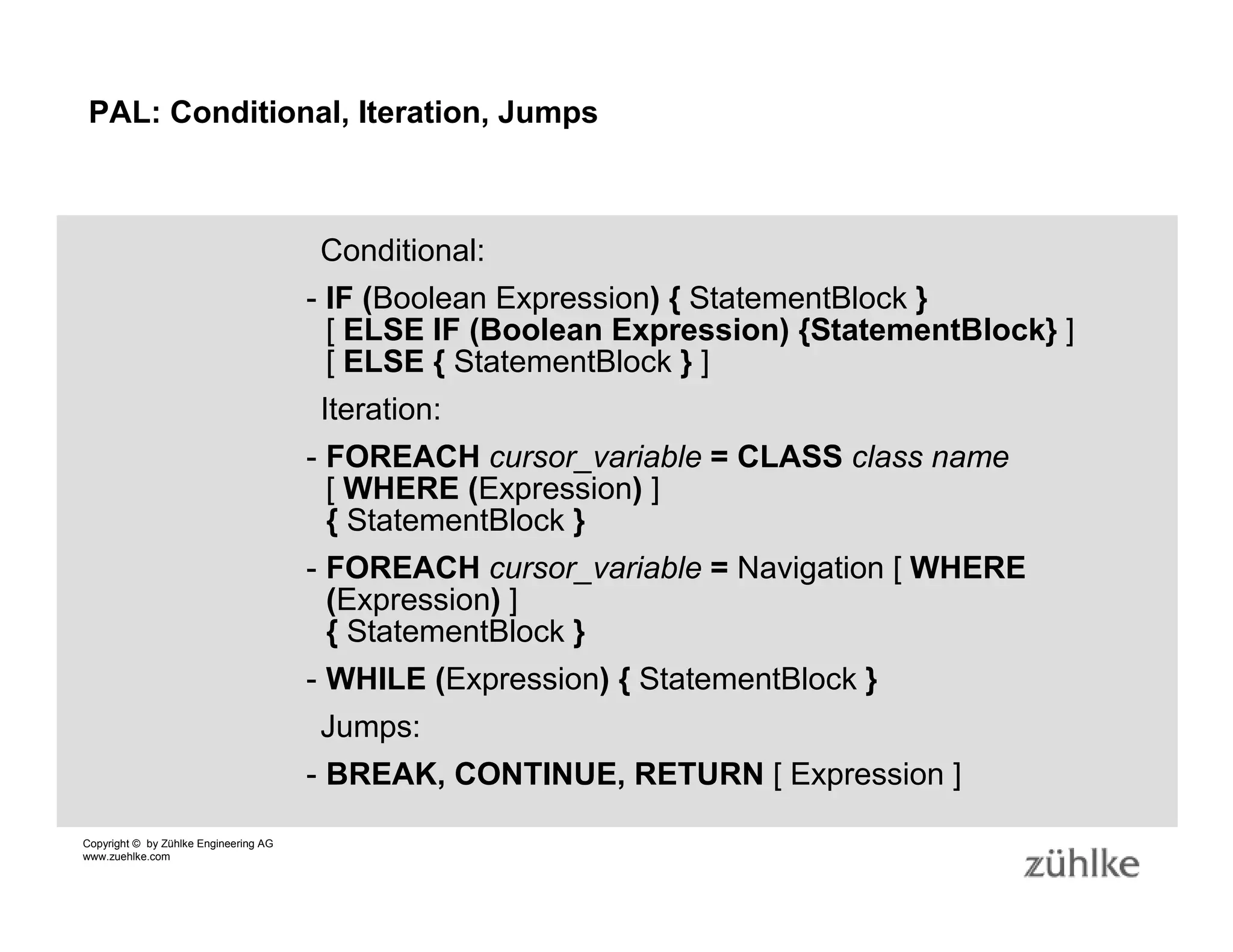 PAL: Conditional, Iteration, Jumps

Conditional:

- IF (Boolean Expression) { StatementBlock }
[ ELSE IF (Boolean Expression) {StatementBlock} ]
[ ELSE { StatementBlock } ]

Iteration:

- FOREACH cursor_variable = CLASS class name
[ WHERE (Expression) ]
{ StatementBlock }

- FOREACH cursor_variable = Navigation [ WHERE (Expression) ]
{ StatementBlock }

- WHILE (Expression) { StatementBlock }

Jumps:

- BREAK, CONTINUE, RETURN [ Expression ]

Copyright © by Zühlke Engineering AG
www.zuehlke.com

zühlke